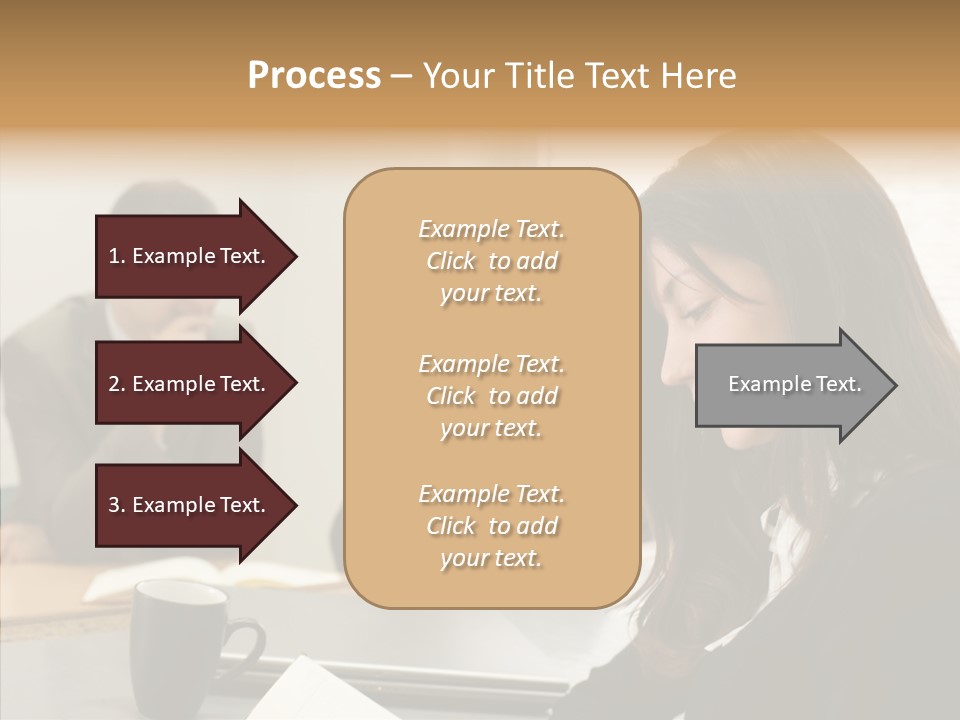 Process – Your Title Text Here

1. Example Text.

2. Example Text.

3. Example Text.

Example Text. Click to add your text.

Example Text. Click to add your text.

Example Text. Click to add your text.

Example Text.